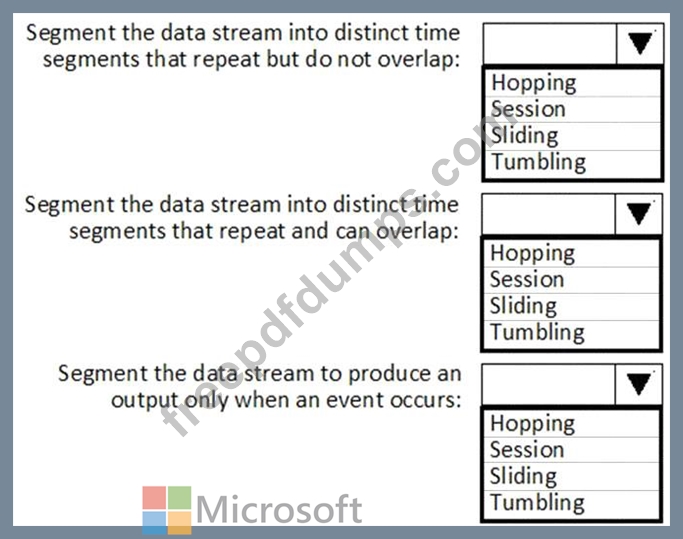 Segment the data stream into distinct time segments that repeat but do not overlap:

Hopping
Session
Sliding
Tumbling

Segment the data stream into distinct time segments that repeat and can overlap:

Hopping
Session
Sliding
Tumbling

Segment the data stream to produce an output only when an event occurs:

Hopping
Session
Sliding
Tumbling

freepdfdumps.com

Microsoft